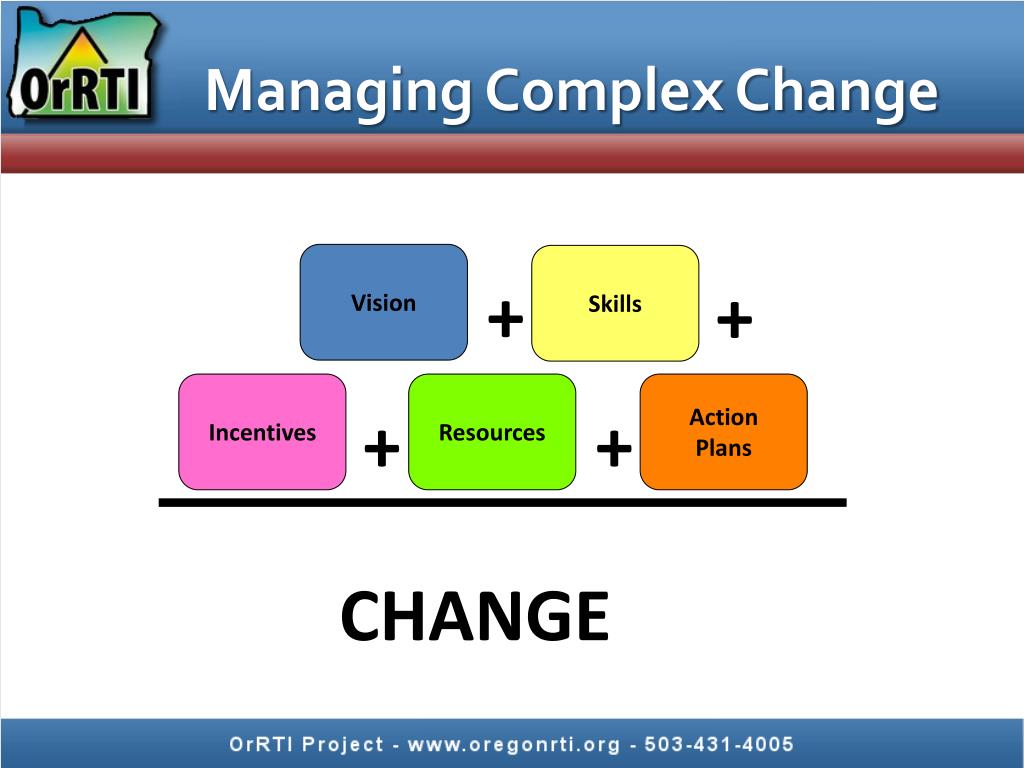 OrRTI

Managing Complex Change

Vision + Skills +

Incentives + Resources + Action Plans

CHANGE

OrRTI Project - www.oregonrti.org - 503-431-4005